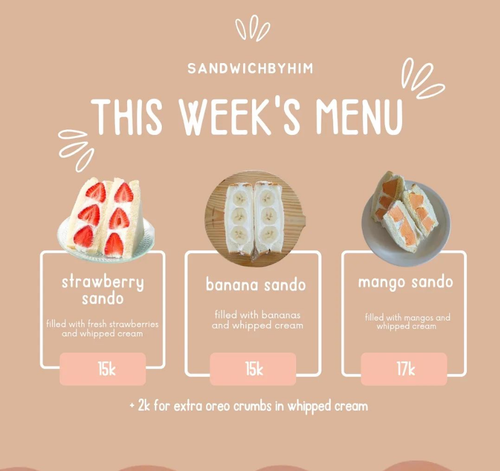 SANDWICHBYHIM

THIS WEEK'S MENU

strawberry sando

filled with fresh strawberries and whipped cream

15k

banana sando

filled with bananas and whipped cream

15k

mango sando

filled with mangos and whipped cream

17k

+ 2k for extra oreo crumbs in whipped cream